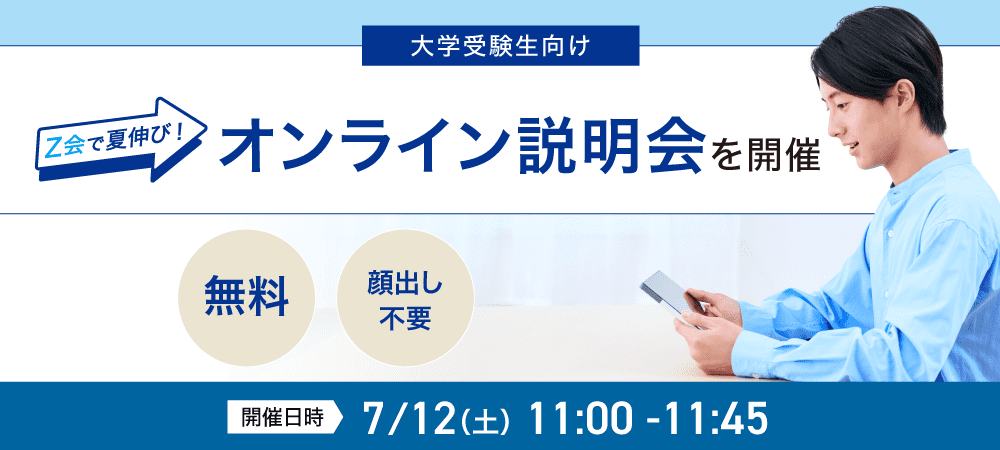 大学受験生向け

Z会で夏伸び！

オンライン説明会を開催

無料

顔出し不要

開催日時 7/12(土) 11:00 -11:45